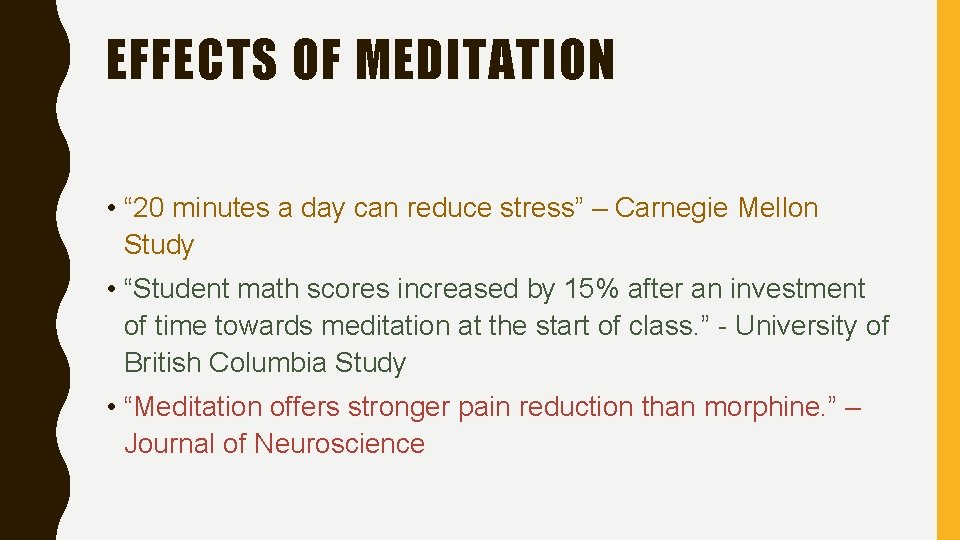 EFFECTS OF MEDITATION

• “20 minutes a day can reduce stress” – Carnegie Mellon Study

• “Student math scores increased by 15% after an investment of time towards meditation at the start of class.” - University of British Columbia Study

• “Meditation offers stronger pain reduction than morphine.” – Journal of Neuroscience